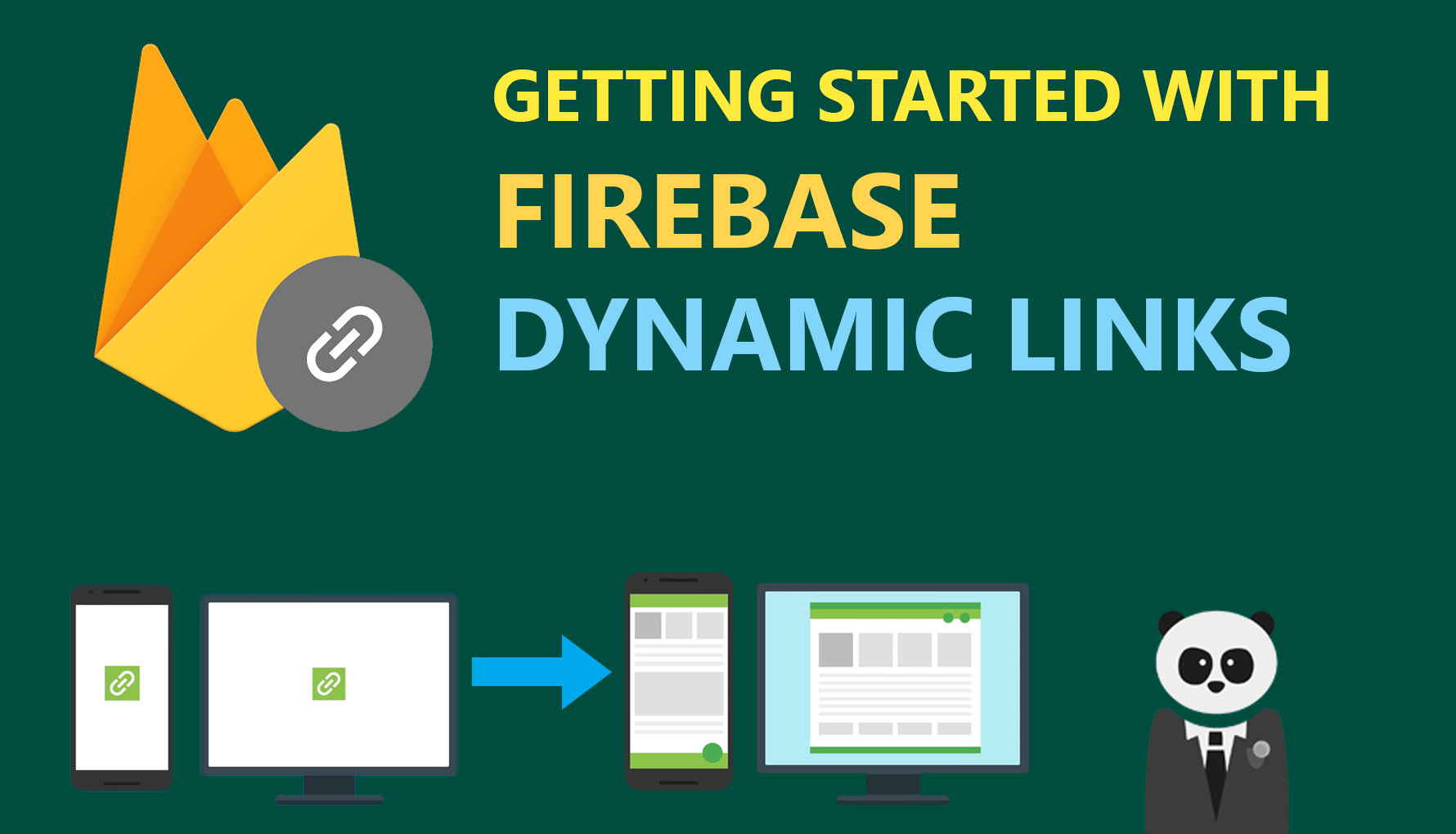 GETTING STARTED WITH
FIREBASE
DYNAMIC LINKS